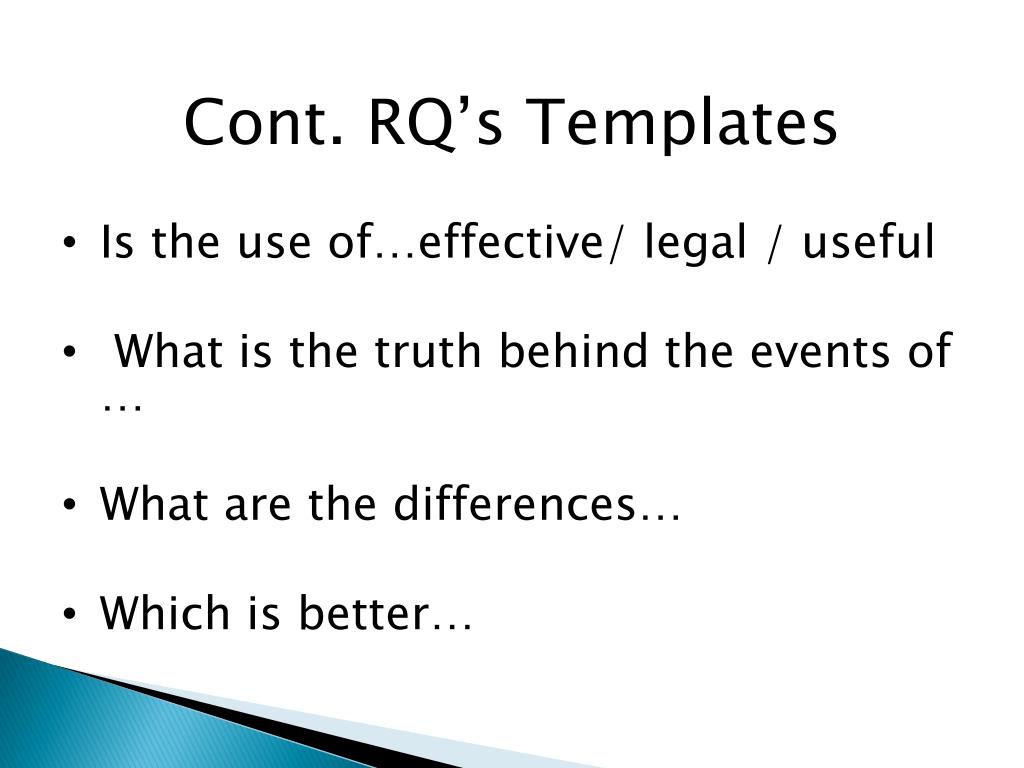 Cont. RQ’s Templates

• Is the use of…effective/ legal / useful

• What is the truth behind the events of …

• What are the differences…

• Which is better…